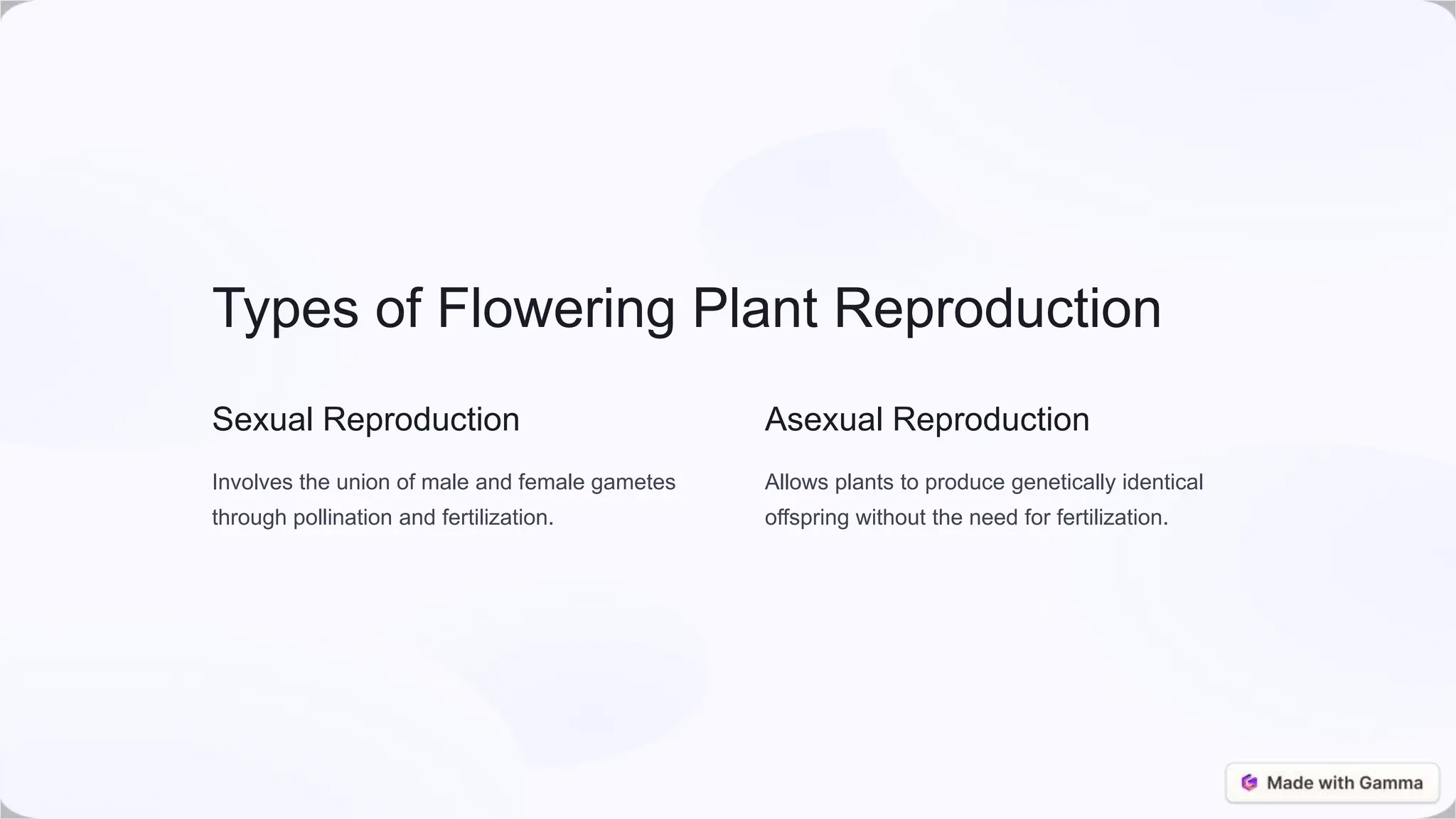 Types of Flowering Plant Reproduction

Sexual Reproduction

Involves the union of male and female gametes through pollination and fertilization.

Asexual Reproduction

Allows plants to produce genetically identical offspring without the need for fertilization.

Made with Gamma